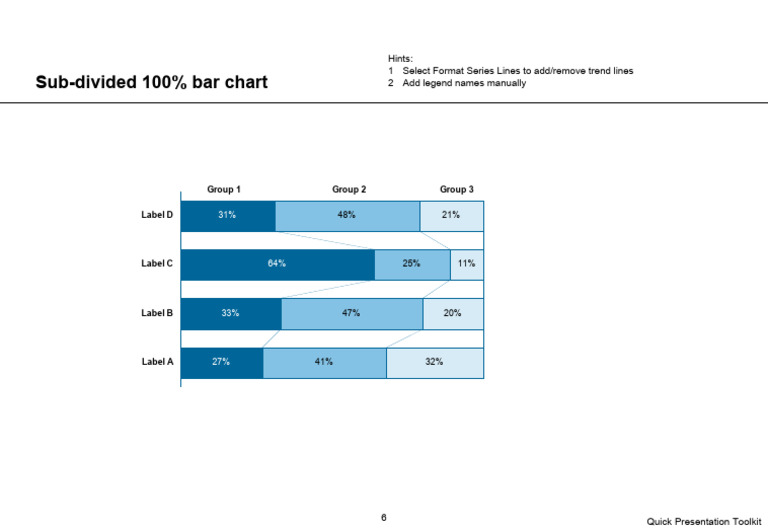 Sub-divided 100% bar chart

Hints:
1 Select Format Series Lines to add/remove trend lines
2 Add legend names manually

| | Group 1 | Group 2 | Group 3 |
|---|---|---|---|
| Label D | 31% | 48% | 21% |
| Label C | 64% | 25% | 11% |
| Label B | 33% | 47% | 20% |
| Label A | 27% | 41% | 32% |

6

Quick Presentation Toolkit